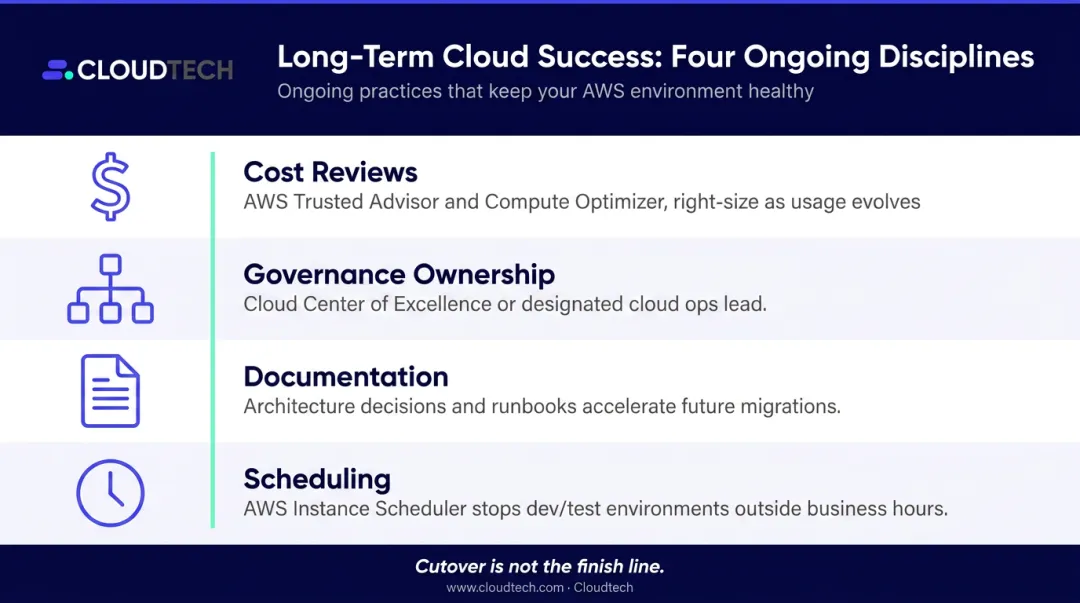 CLOUDTECH

Long-Term Cloud Success: Four Ongoing Disciplines

Ongoing practices that keep your AWS environment healthy

Cost Reviews
AWS Trusted Advisor and Compute Optimizer, right-size as usage evolves

Governance Ownership
Cloud Center of Excellence or designated cloud ops lead.

Documentation
Architecture decisions and runbooks accelerate future migrations.

Scheduling
AWS Instance Scheduler stops dev/test environments outside business hours.

Cutover is not the finish line.

www.cloudtech.com · Cloudtech